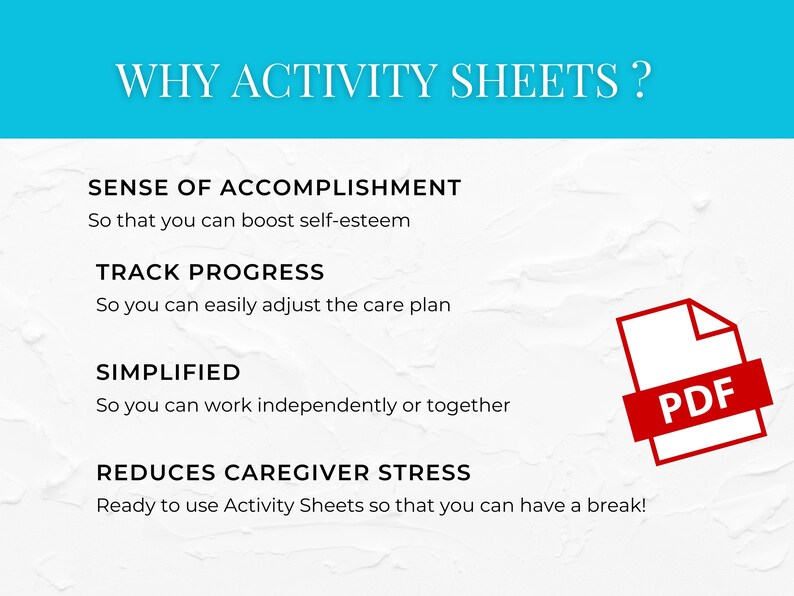 WHY ACTIVITY SHEETS ?

SENSE OF ACCOMPLISHMENT
So that you can boost self-esteem

TRACK PROGRESS
So you can easily adjust the care plan

SIMPLIFIED
So you can work independently or together

REDUCES CAREGIVER STRESS
Ready to use Activity Sheets so that you can have a break!

PDF